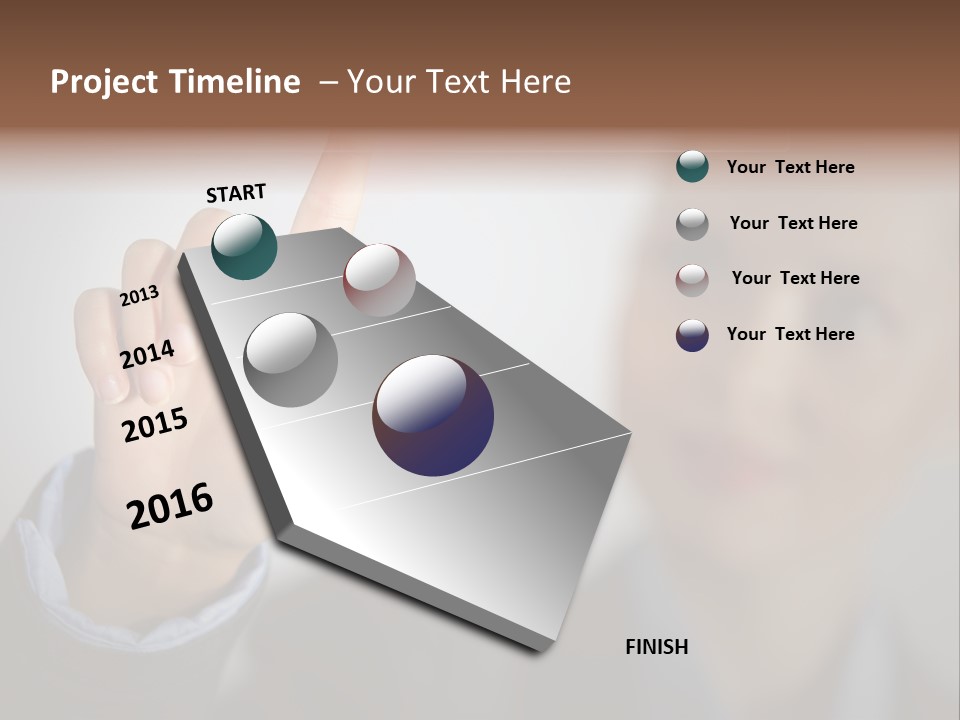 Project Timeline – Your Text Here

START

2013

2014

2015

2016

FINISH

Your Text Here

Your Text Here

Your Text Here

Your Text Here